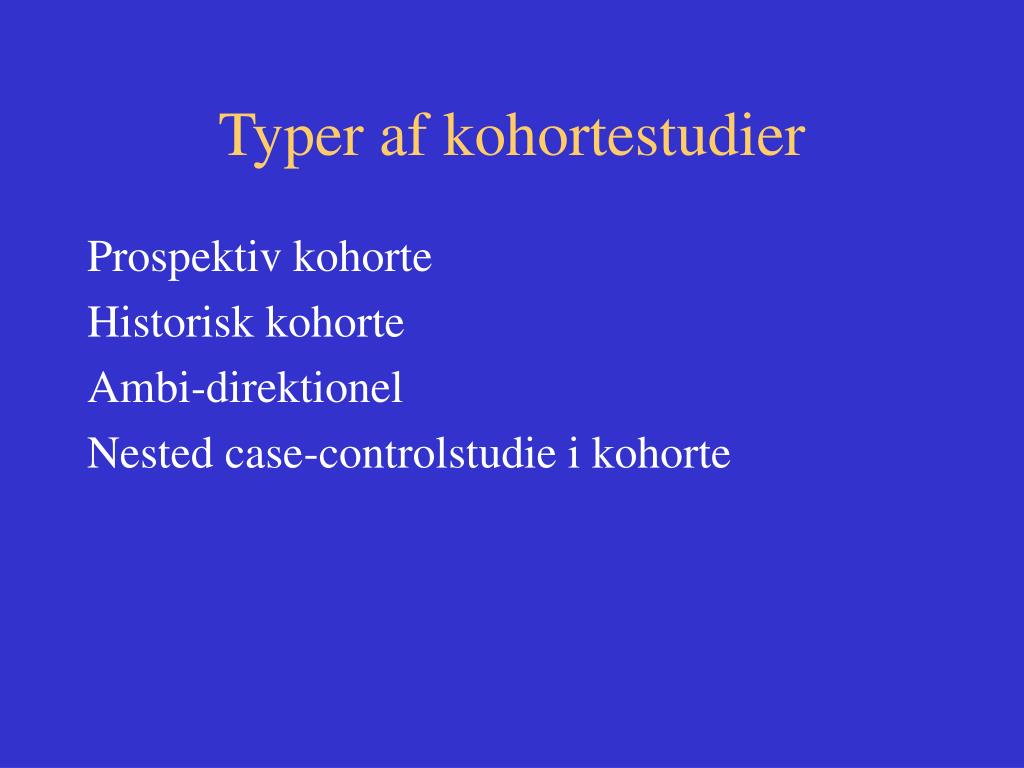 Typer af kohortestudier

Prospektiv kohorte

Historisk kohorte

Ambi-direktionel

Nested case-controlstudie i kohorte